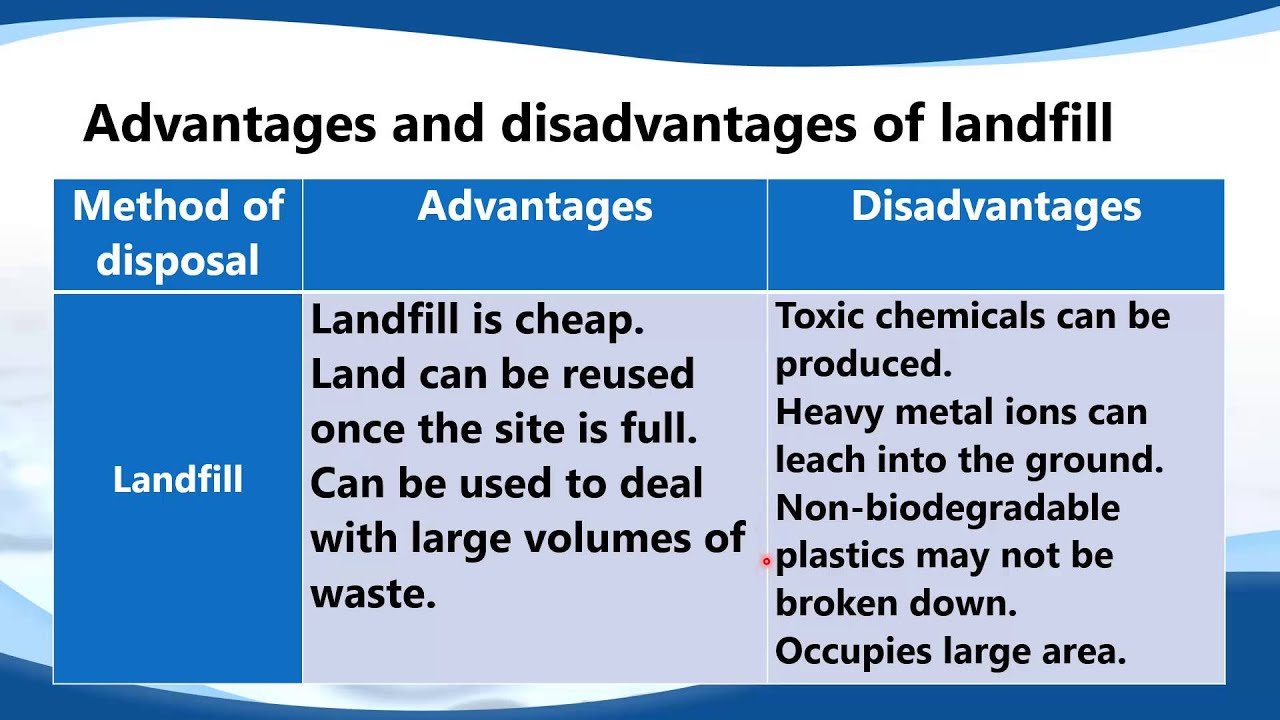 Advantages and disadvantages of landfill

| Method of disposal | Advantages | Disadvantages |
|---|---|---|
| Landfill | Landfill is cheap. Land can be reused once the site is full. Can be used to deal with large volumes of waste. | Toxic chemicals can be produced. Heavy metal ions can leach into the ground. Non-biodegradable plastics may not be broken down. Occupies large area. |